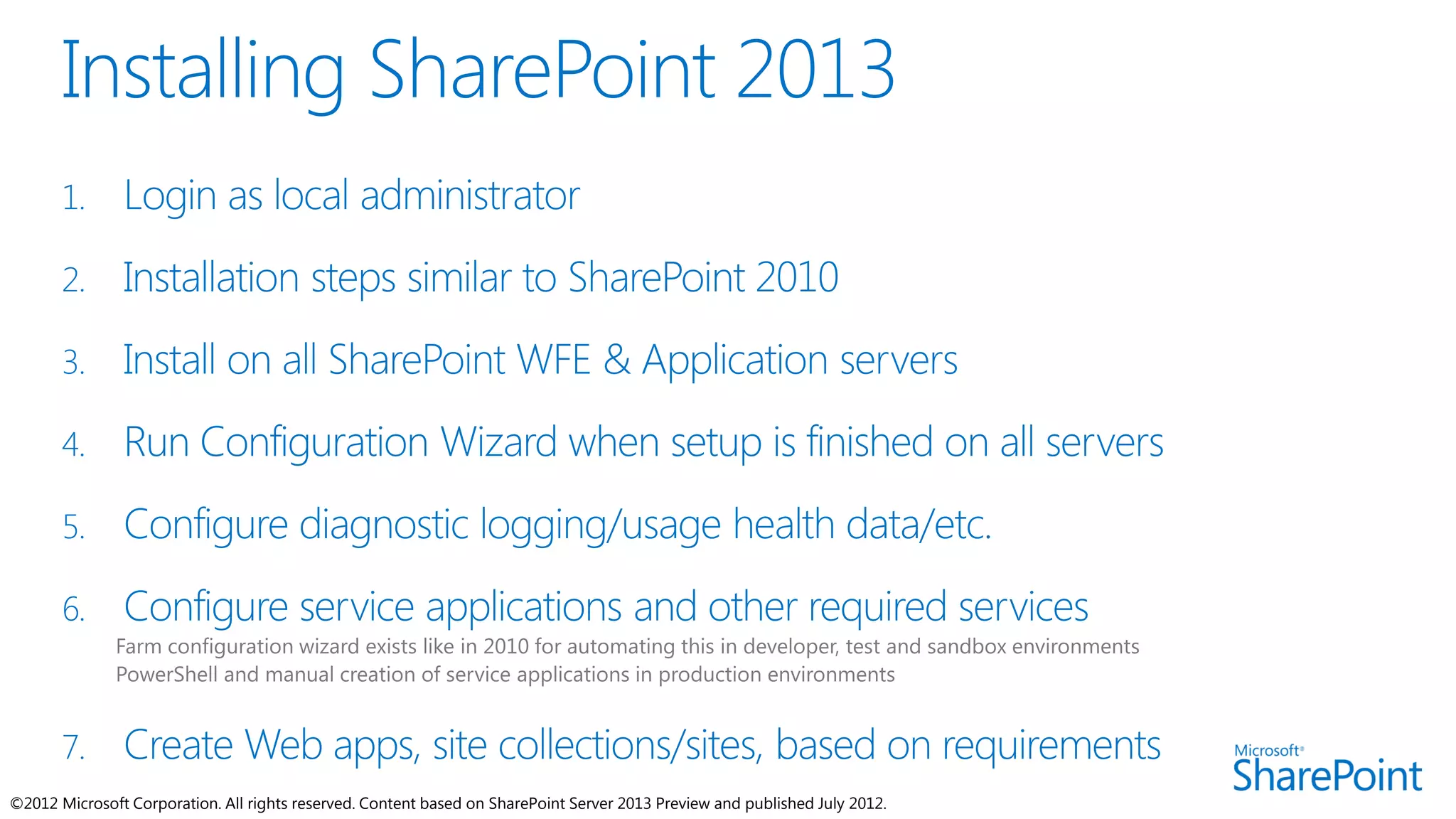 Installing SharePoint 2013

1. Login as local administrator
2. Installation steps similar to SharePoint 2010
3. Install on all SharePoint WFE & Application servers
4. Run Configuration Wizard when setup is finished on all servers
5. Configure diagnostic logging/usage health data/etc.
6. Configure service applications and other required services

Farm configuration wizard exists like in 2010 for automating this in developer, test and sandbox environments
PowerShell and manual creation of service applications in production environments

7. Create Web apps, site collections/sites, based on requirements

Microsoft® SharePoint

©2012 Microsoft Corporation. All rights reserved. Content based on SharePoint Server 2013 Preview and published July 2012.